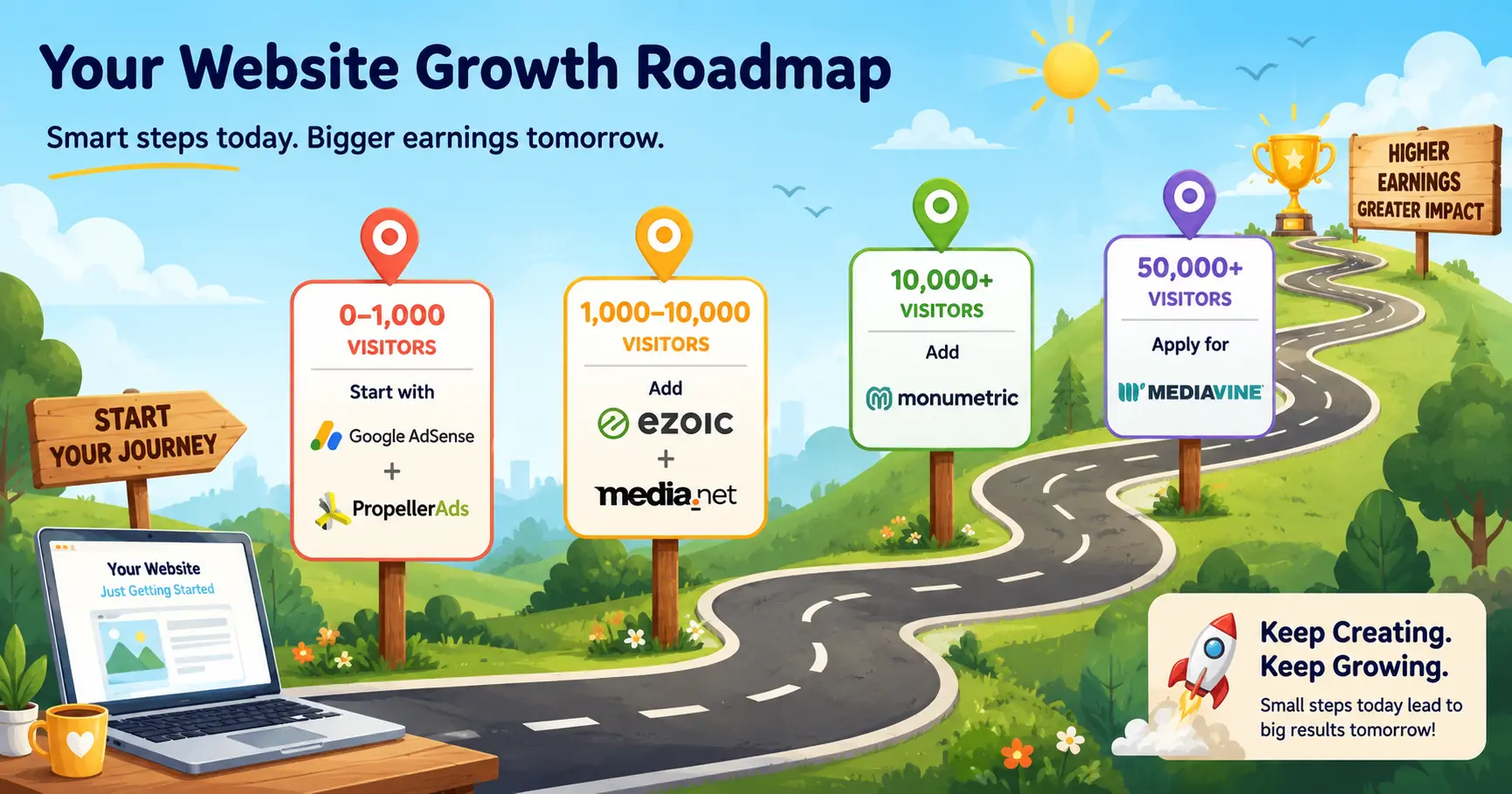 Your Website Growth Roadmap

Smart steps today. Bigger earnings tomorrow.

START YOUR JOURNEY

Your Website
Just Getting Started

0–1,000
VISITORS
Start with
Google AdSense
+
PropellerAds

1,000–10,000
VISITORS
Add
ezoic
+
media.net

10,000+
VISITORS
Add
monumetric

50,000+
VISITORS
Apply for
MEDIAVINE

HIGHER EARNINGS
GREATER IMPACT

Keep Creating.
Keep Growing.
Small steps today lead to big results tomorrow!